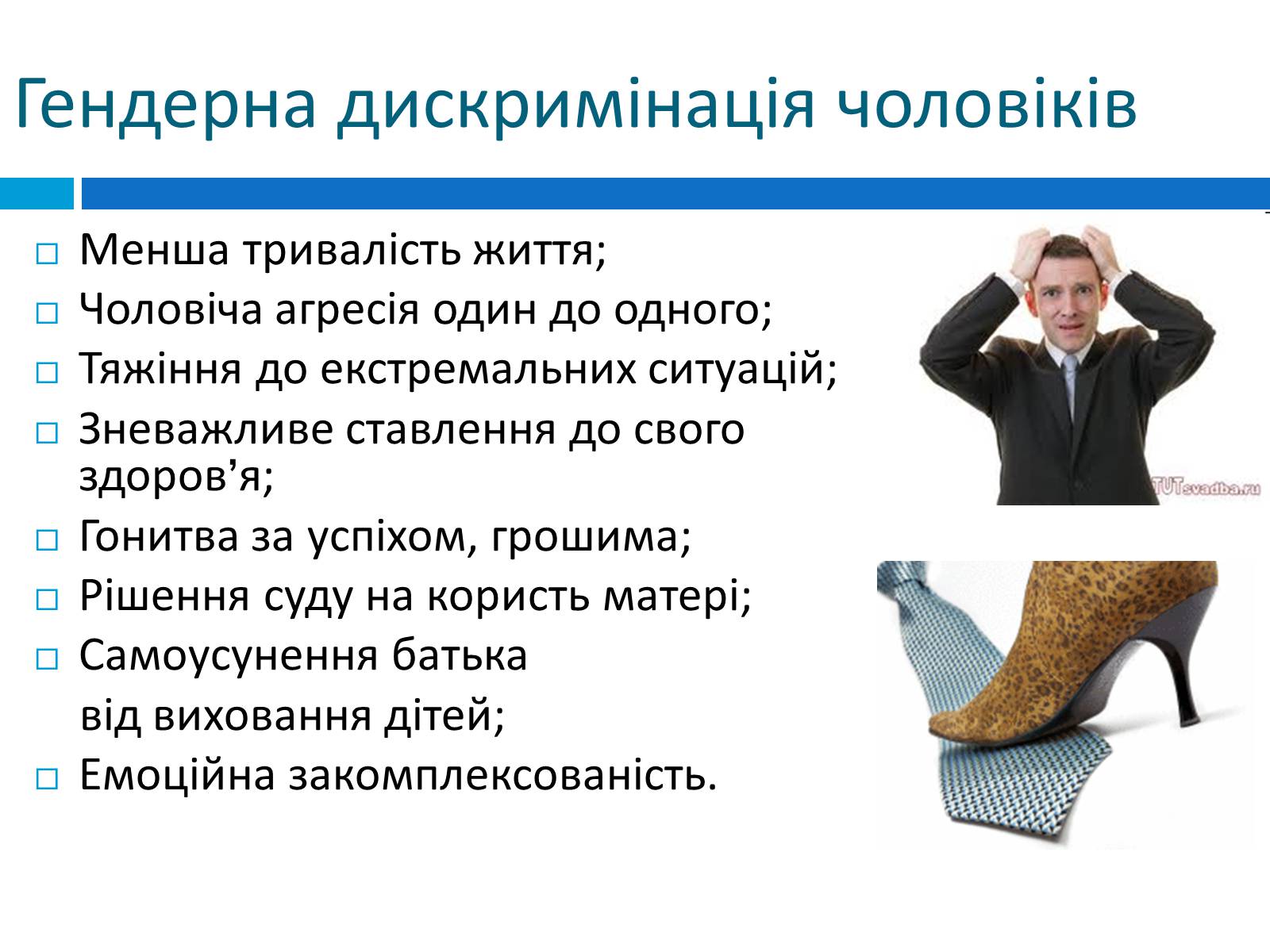 Гендерна дискримінація чоловіків

□ Менша тривалість життя;
□ Чоловіча агресія один до одного;
□ Тяжіння до екстремальних ситуацій;
□ Зневажливе ставлення до свого здоров’я;
□ Гонитва за успіхом, грошима;
□ Рішення суду на користь матері;
□ Самоусунення батька
від виховання дітей;
□ Емоційна закомплексованість.

TUTsvadba.ru